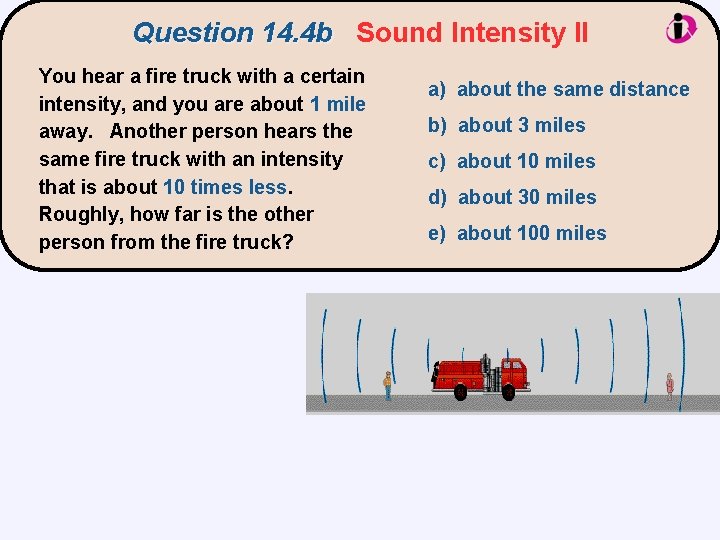 Question 14.4b Sound Intensity II

You hear a fire truck with a certain intensity, and you are about 1 mile away. Another person hears the same fire truck with an intensity that is about 10 times less. Roughly, how far is the other person from the fire truck?

a) about the same distance
b) about 3 miles
c) about 10 miles
d) about 30 miles
e) about 100 miles